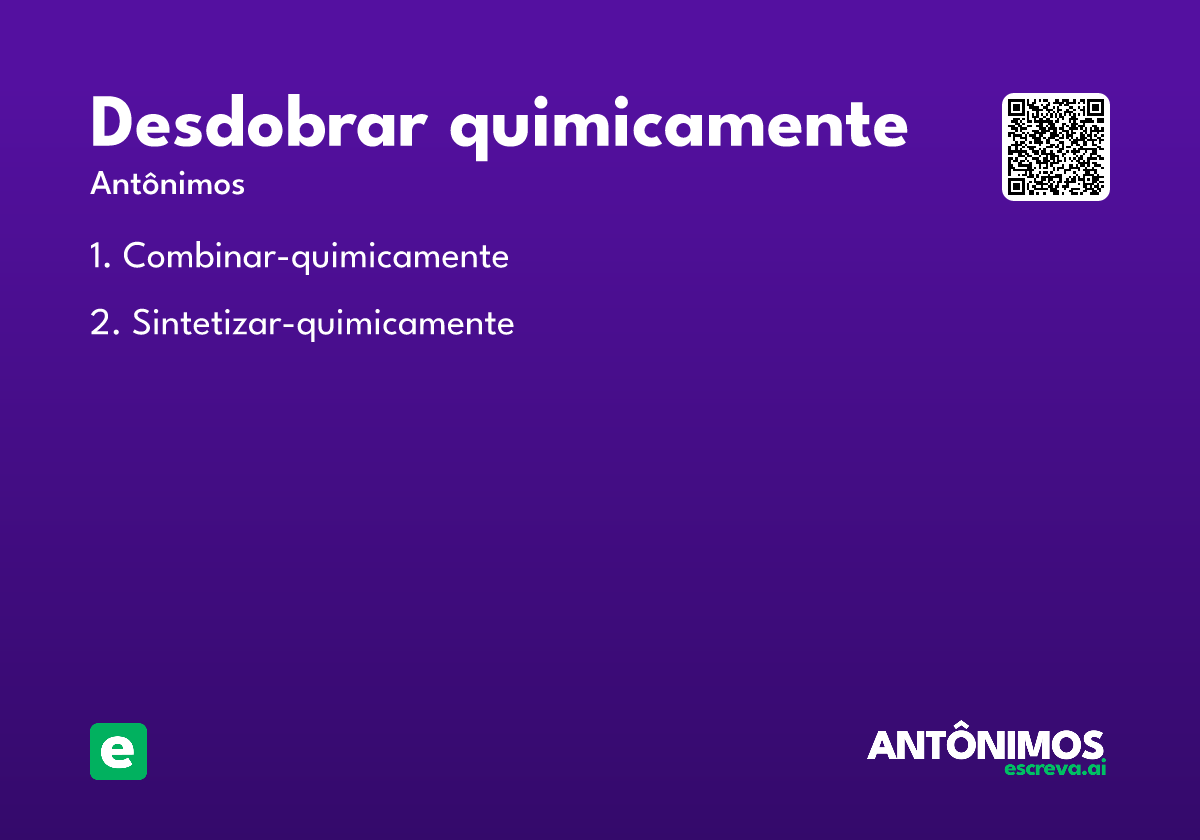 Desdobrar quimicamente
Antônimos

1. Combinar-quimicamente

2. Sintetizar-quimicamente

e

ANTÔNIMOS
escreva.ai